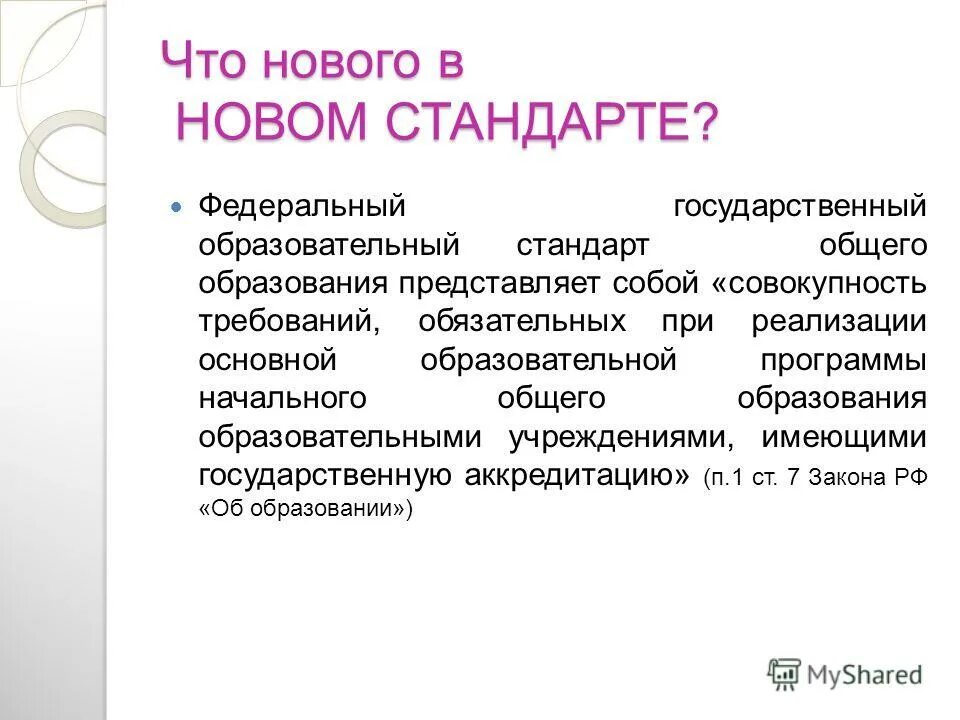 Что нового в
НОВОМ СТАНДАРТЕ?

Федеральный государственный образовательный стандарт общего образования представляет собой «совокупность требований, обязательных при реализации основной образовательной программы начального общего образования образовательными учреждениями, имеющими государственную аккредитацию» (п.1 ст. 7 Закона РФ «Об образовании»)

MyShared